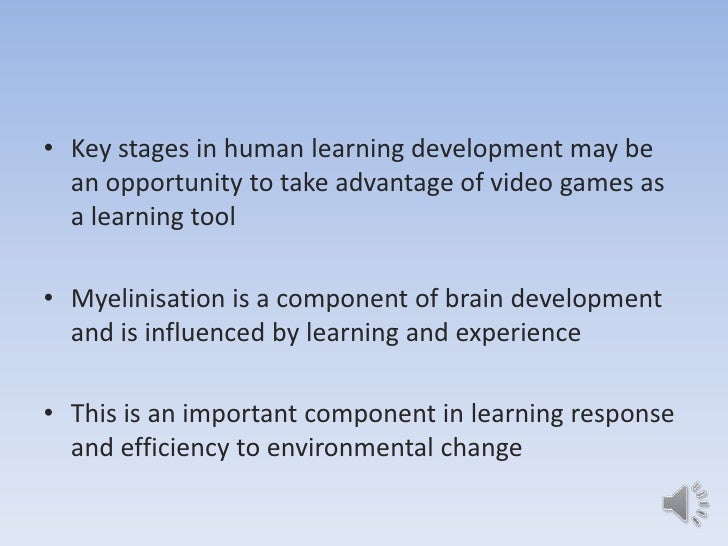 • Key stages in human learning development may be an opportunity to take advantage of video games as a learning tool

• Myelinisation is a component of brain development and is influenced by learning and experience

• This is an important component in learning response and efficiency to environmental change